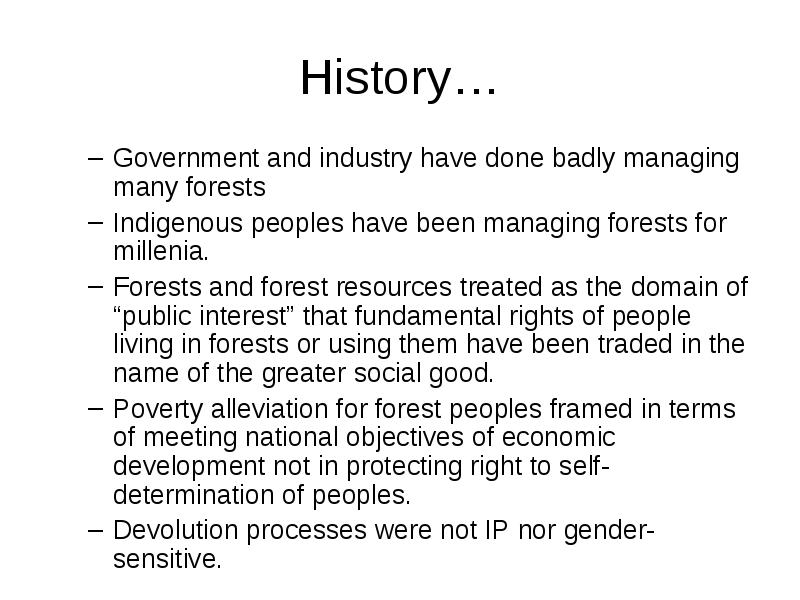 History…

– Government and industry have done badly managing many forests
– Indigenous peoples have been managing forests for millenia.
– Forests and forest resources treated as the domain of “public interest” that fundamental rights of people living in forests or using them have been traded in the name of the greater social good.
– Poverty alleviation for forest peoples framed in terms of meeting national objectives of economic development not in protecting right to self-determination of peoples.
– Devolution processes were not IP nor gender-sensitive.